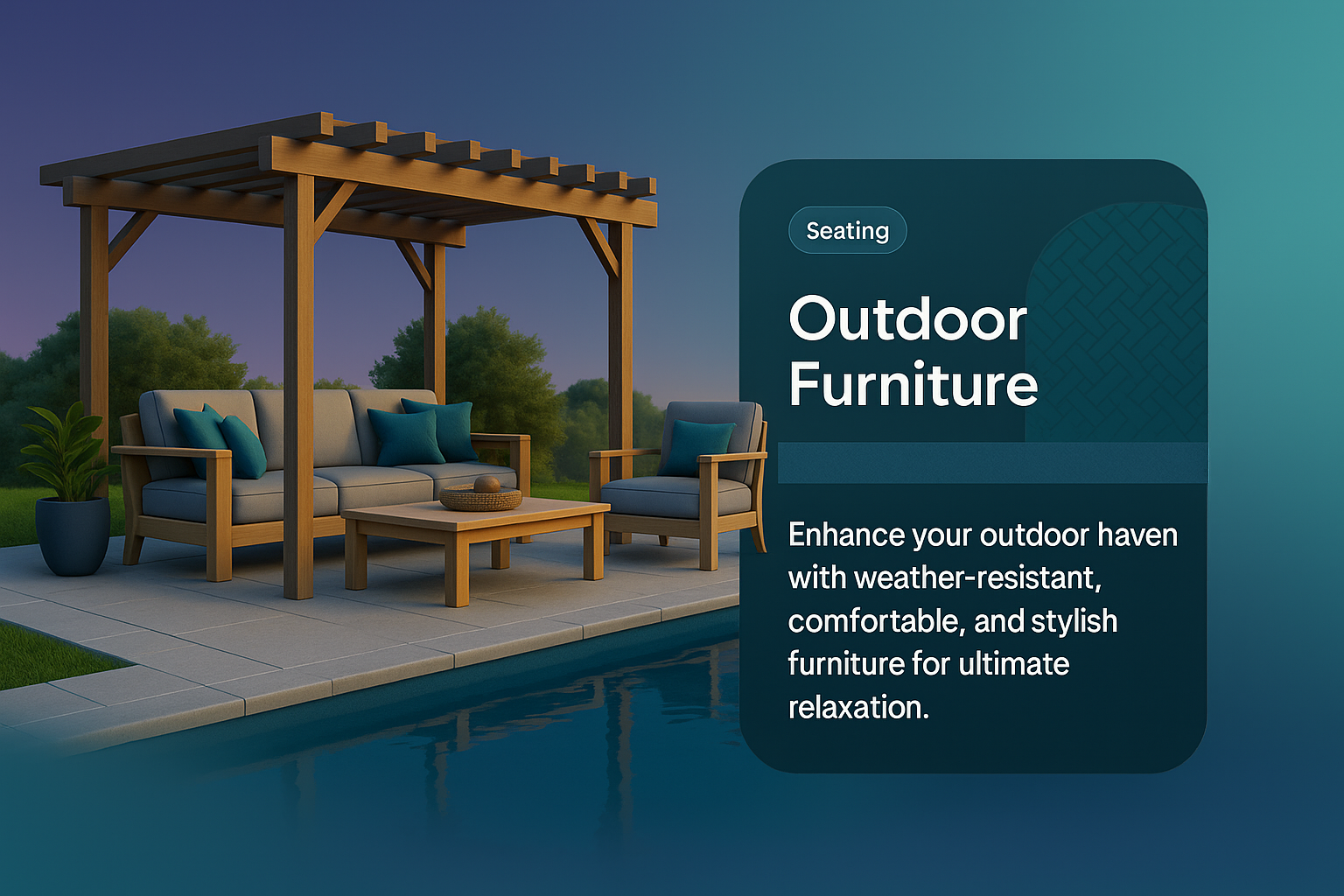 Seating

Outdoor Furniture

Enhance your outdoor haven with weather-resistant, comfortable, and stylish furniture for ultimate relaxation.